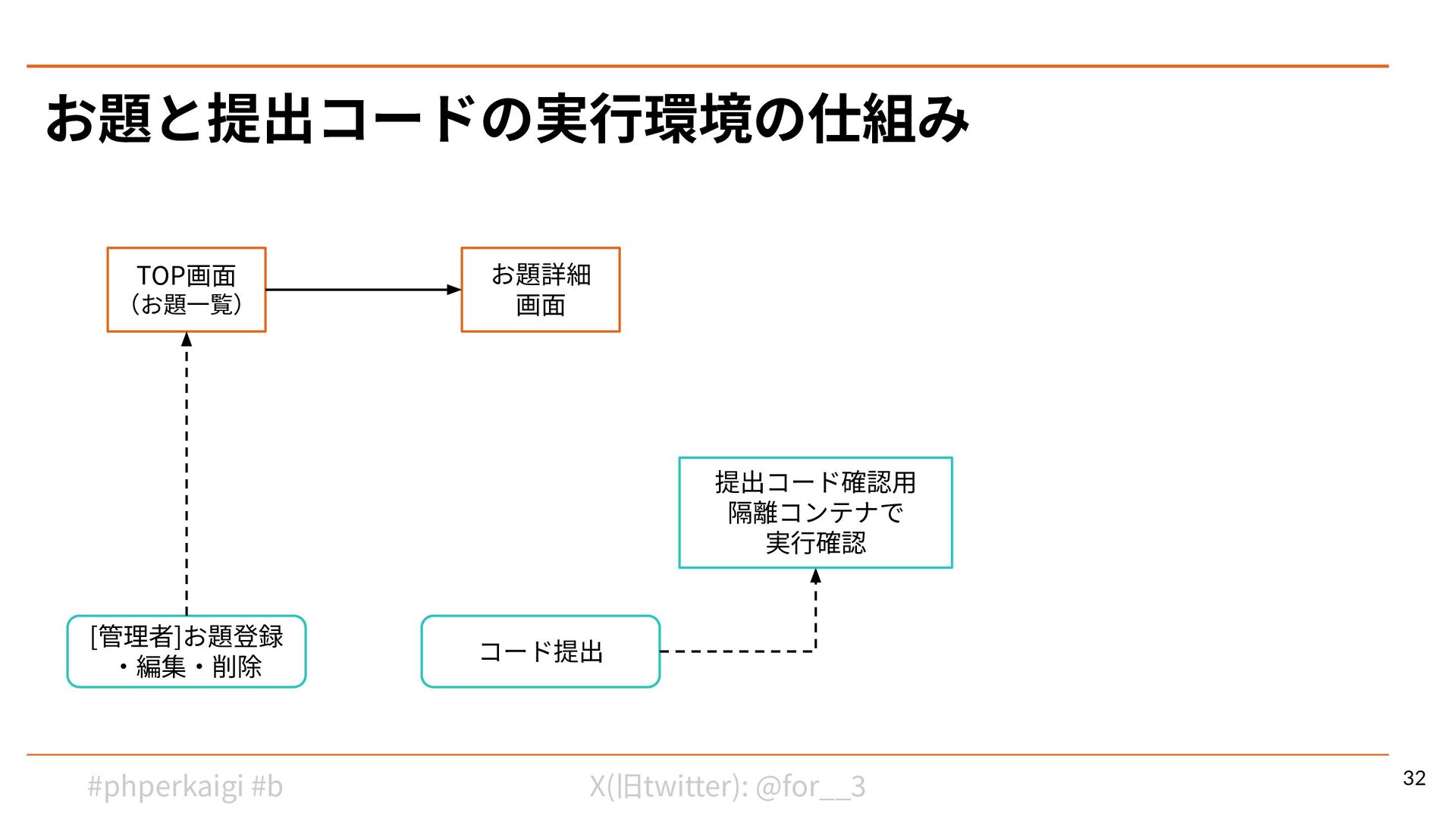 お題と提出コードの実行環境の仕組み

TOP画面
（お題一覧）

お題詳細
画面

提出コード確認用
隔離コンテナで
実行確認

[管理者]お題登録
・編集・削除

コード提出

#phperkaigi #b

X(旧twitter): @for__3

32